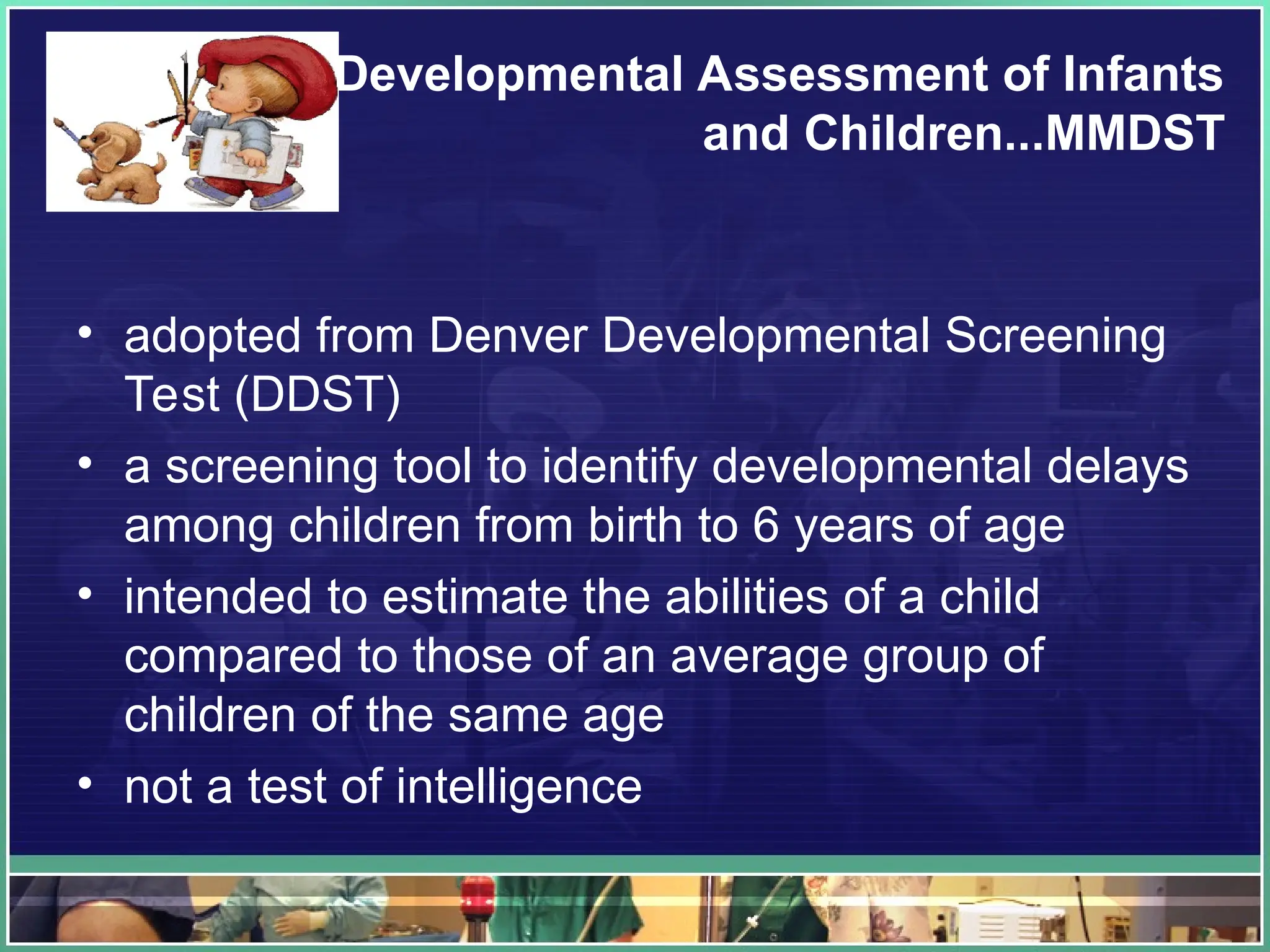 Developmental Assessment of Infants and Children...MMDST

• adopted from Denver Developmental Screening Test (DDST)
• a screening tool to identify developmental delays among children from birth to 6 years of age
• intended to estimate the abilities of a child compared to those of an average group of children of the same age
• not a test of intelligence